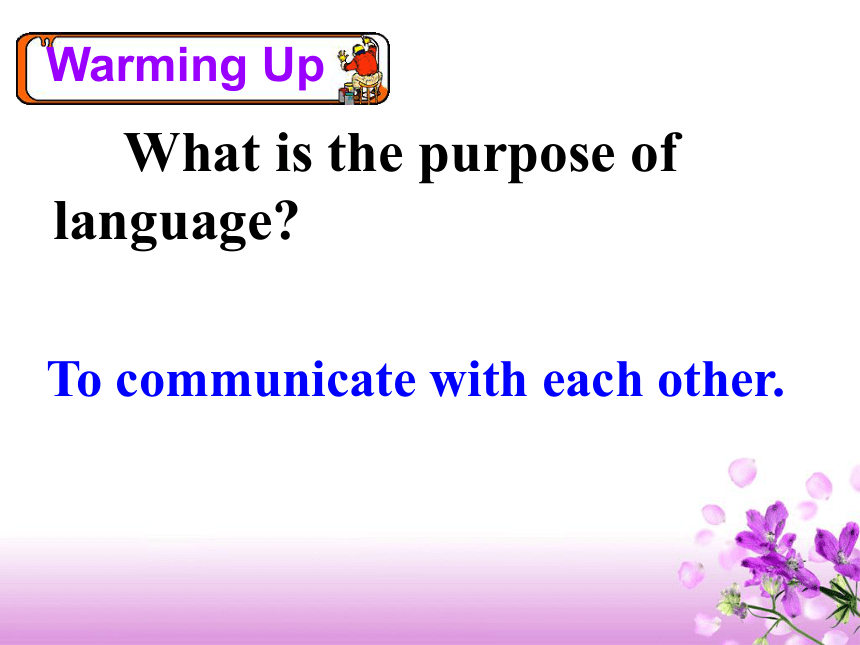 Warming Up

What is the purpose of language?

To communicate with each other.